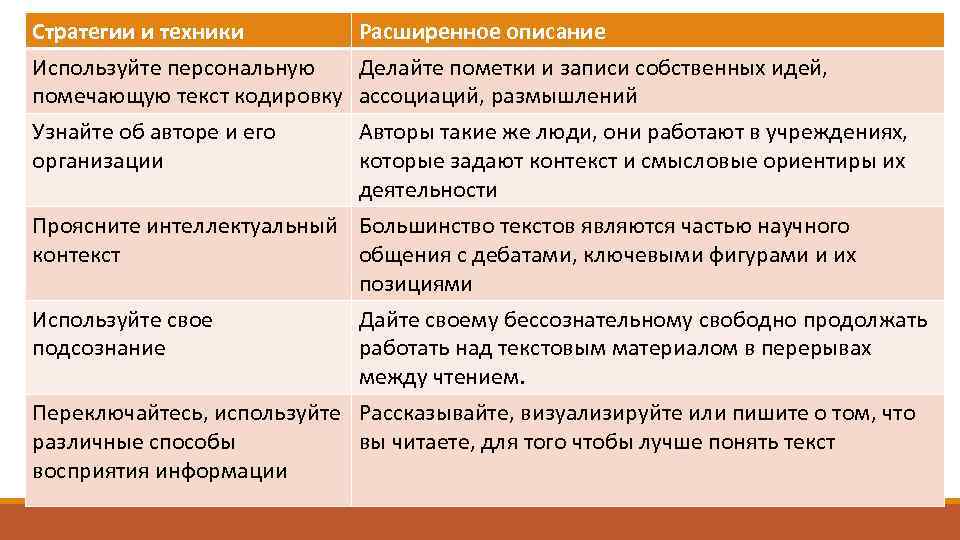 | Стратегии и техники | Расширенное описание |
|---|---|
| Используйте персональную помечающую текст кодировку | Делайте пометки и записи собственных идей, ассоциаций, размышлений |
| Узнайте об авторе и его организации | Авторы такие же люди, они работают в учреждениях, которые задают контекст и смысловые ориентиры их деятельности |
| Проясните интеллектуальный контекст | Большинство текстов являются частью научного общения с дебатами, ключевыми фигурами и их позициями |
| Используйте свое подсознание | Дайте своему бессознательному свободно продолжать работать над текстовым материалом в перерывах между чтением. |
| Переключайтесь, используйте различные способы восприятия информации | Рассказывайте, визуализируйте или пишите о том, что вы читаете, для того чтобы лучше понять текст |